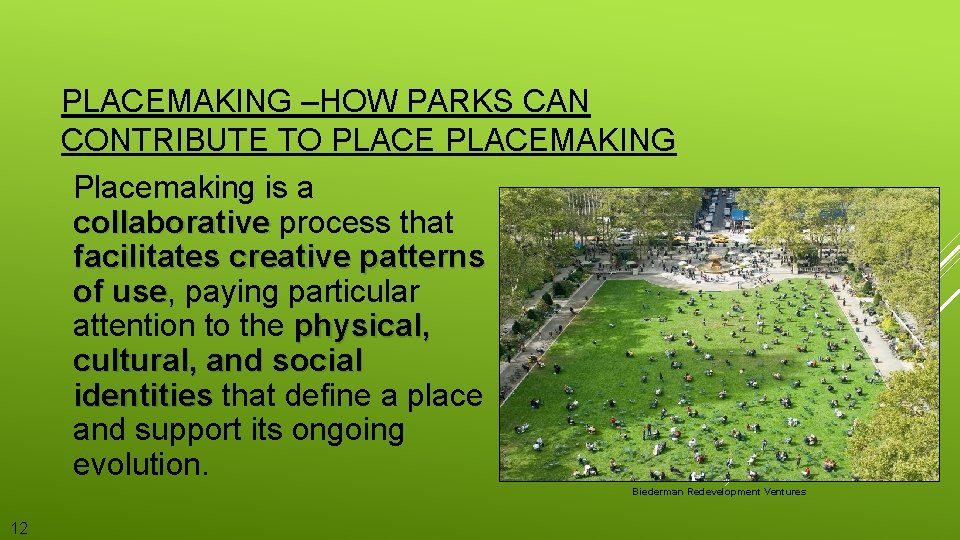 PLACEMAKING –HOW PARKS CAN CONTRIBUTE TO PLACE PLACEMAKING

Placemaking is a collaborative process that facilitates creative patterns of use, paying particular attention to the physical, cultural, and social identities that define a place and support its ongoing evolution.

Biederman Redevelopment Ventures

12